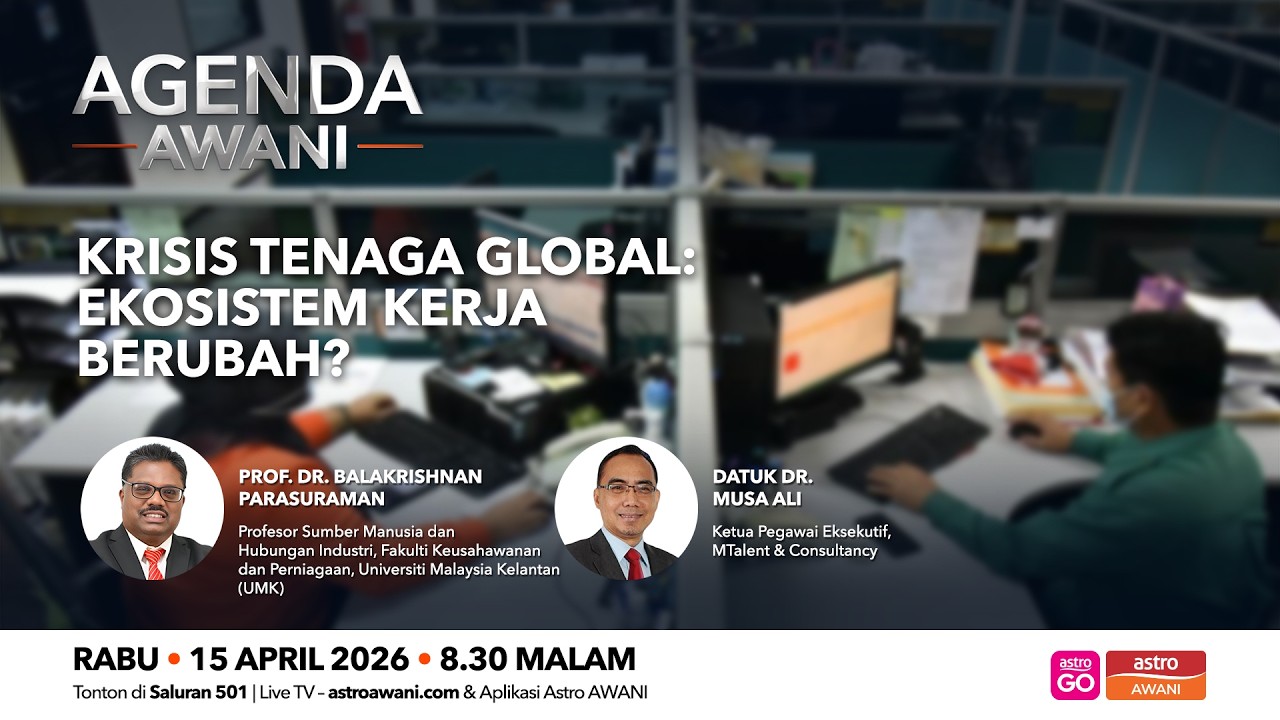 AGENDA AWANI

KRISIS TENAGA GLOBAL: EKOSISTEM KERJA BERUBAH?

PROF. DR. BALAKRISHNAN PARASURAMAN

Profesor Sumber Manusia dan Hubungan Industri, Fakulti Keusahawanan dan Perniagaan, Universiti Malaysia Kelantan (UMK)

DATUK DR. MUSA ALI

Ketua Pegawai Eksekutif, MTalent & Consultancy

RABU • 15 APRIL 2026 • 8.30 MALAM

Tonton di Saluran 501 | Live TV – astroawani.com & Aplikasi Astro AWANI

astro GO

astro AWANI